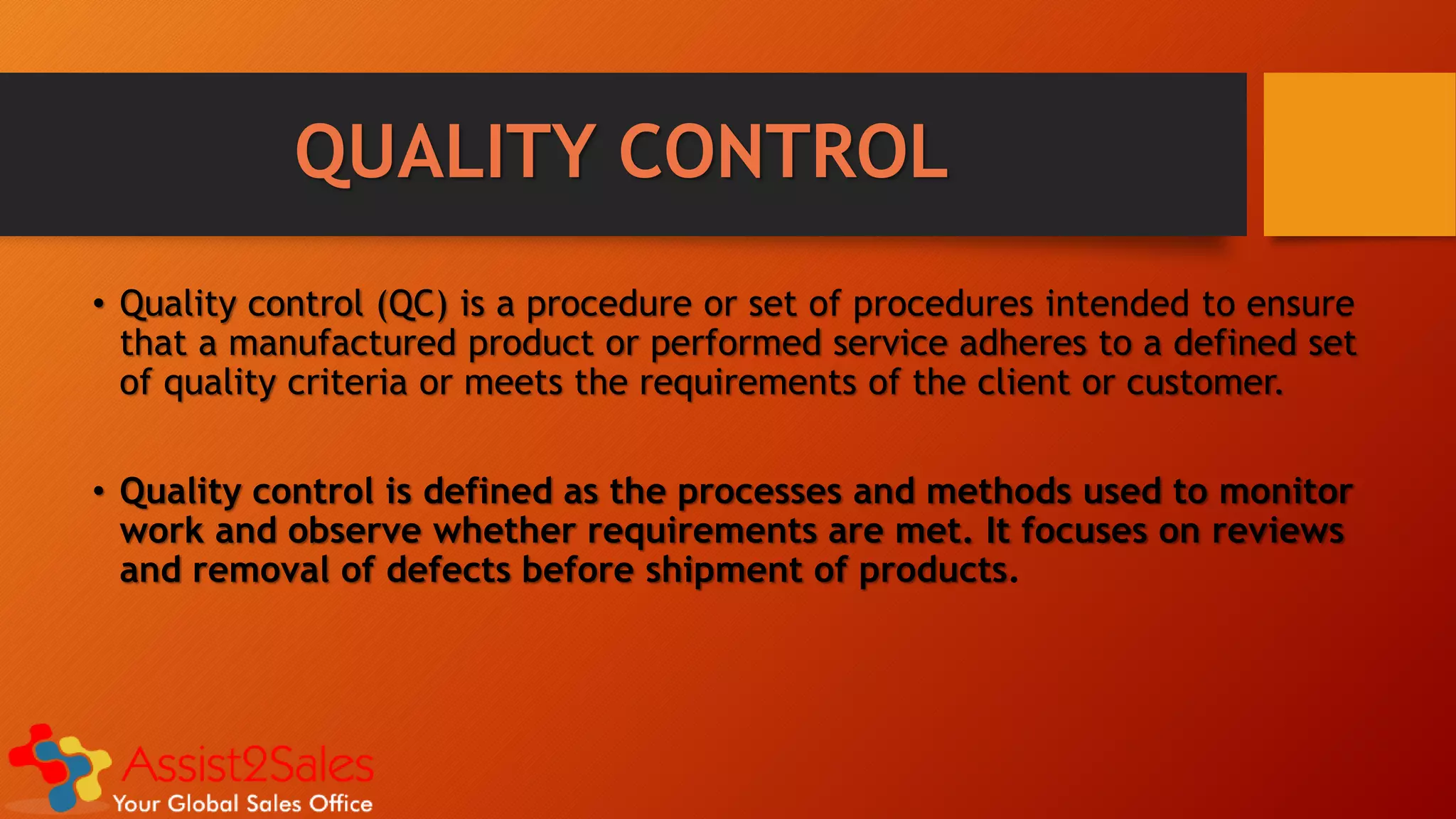 QUALITY CONTROL

• Quality control (QC) is a procedure or set of procedures intended to ensure that a manufactured product or performed service adheres to a defined set of quality criteria or meets the requirements of the client or customer.

• Quality control is defined as the processes and methods used to monitor work and observe whether requirements are met. It focuses on reviews and removal of defects before shipment of products.

Assist2Sales
Your Global Sales Office